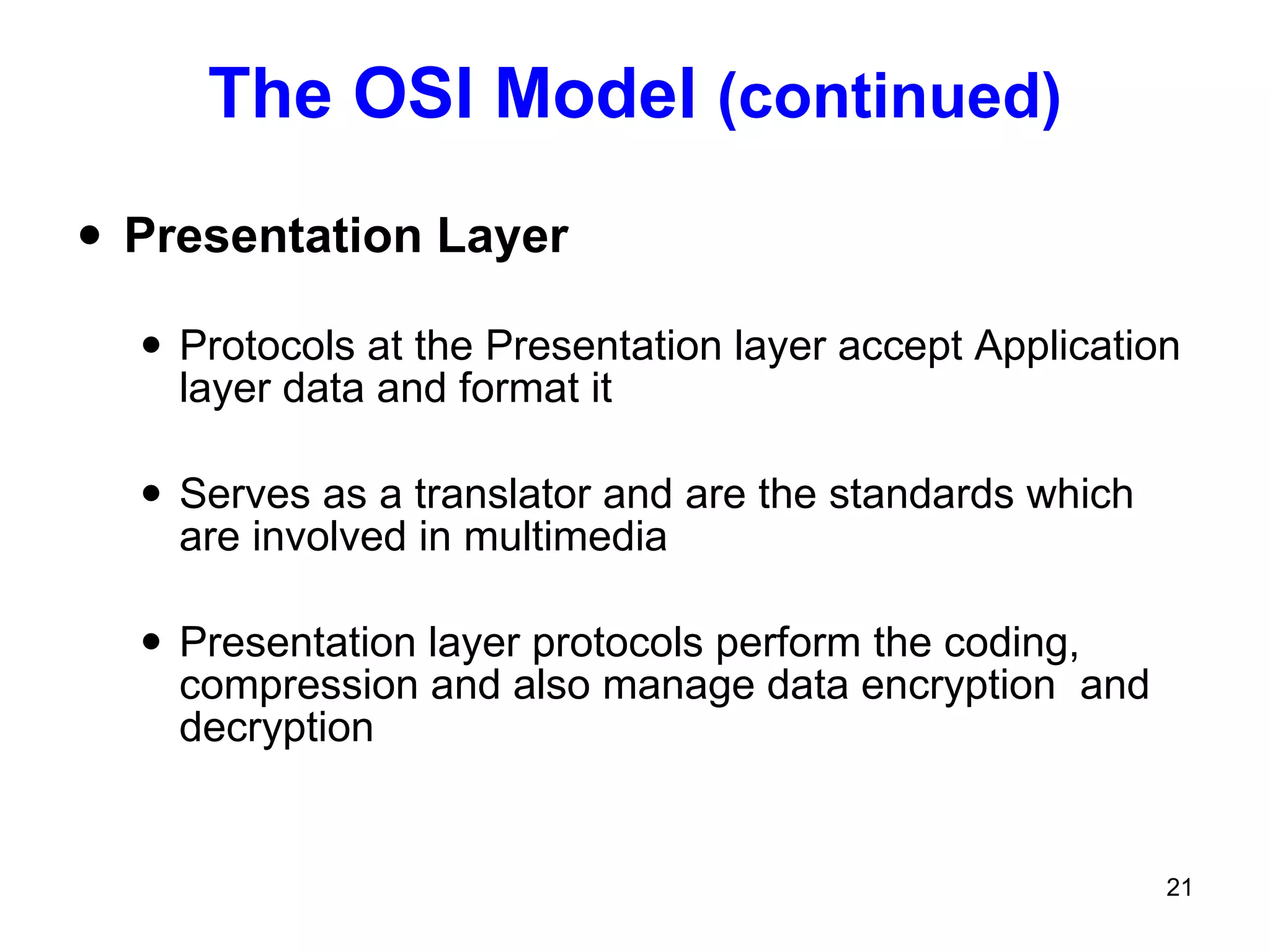 The OSI Model (continued)

• Presentation Layer

• Protocols at the Presentation layer accept Application layer data and format it

• Serves as a translator and are the standards which are involved in multimedia

• Presentation layer protocols perform the coding, compression and also manage data encryption  and decryption

21